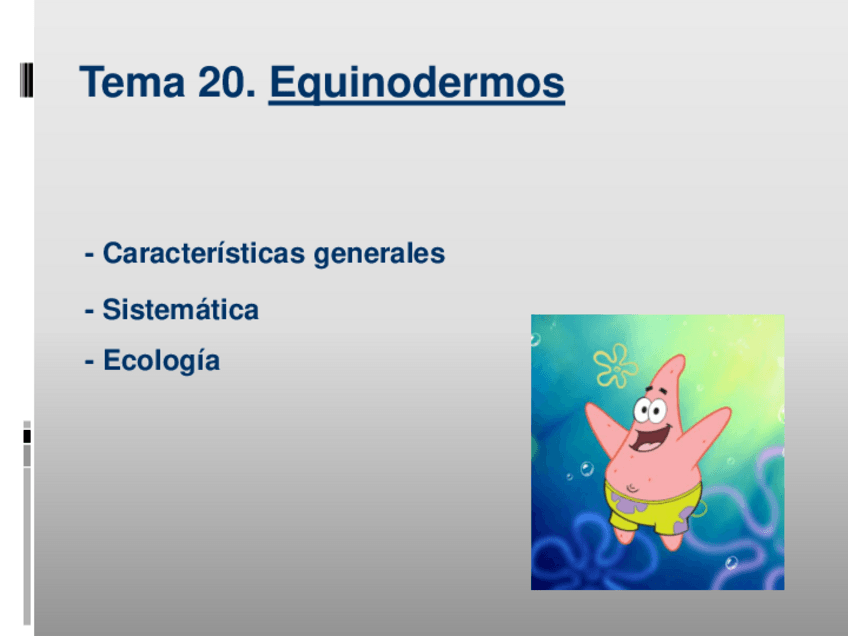 Tema 20. Equinodermos

- Características generales

- Sistemática

- Ecología